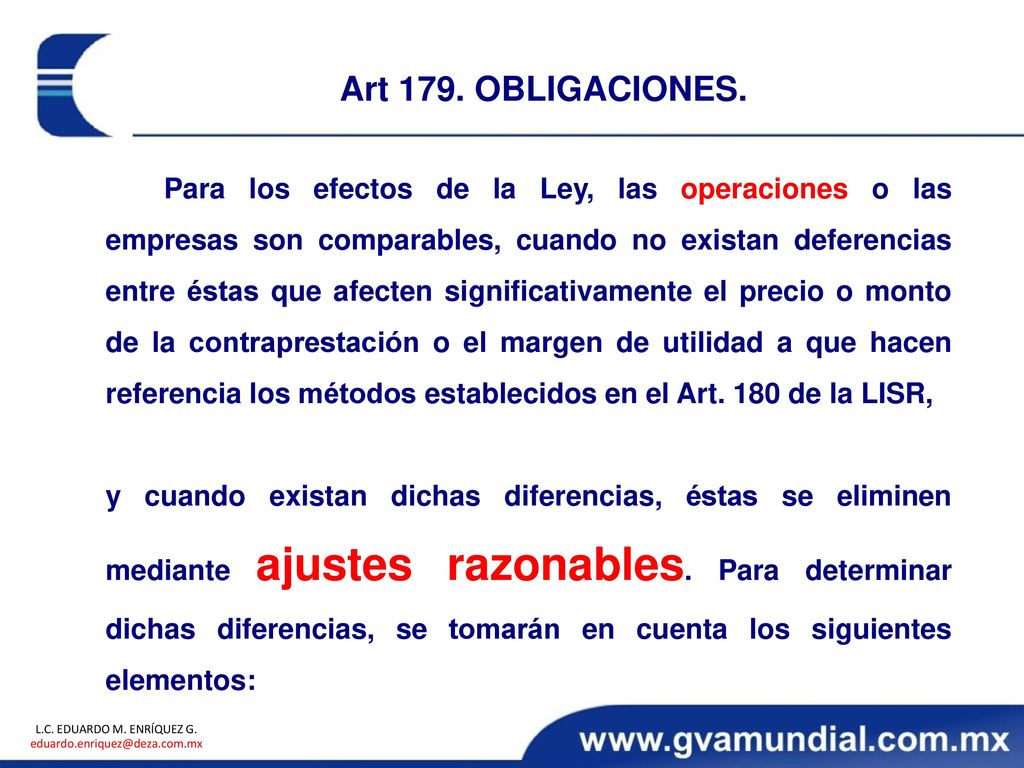 Art 179. OBLIGACIONES.

Para los efectos de la Ley, las operaciones o las empresas son comparables, cuando no existan deferencias entre éstas que afecten significativamente el precio o monto de la contraprestación o el margen de utilidad a que hacen referencia los métodos establecidos en el Art. 180 de la LISR,

y cuando existan dichas diferencias, éstas se eliminen mediante ajustes razonables. Para determinar dichas diferencias, se tomarán en cuenta los siguientes elementos:

L.C. EDUARDO M. ENRÍQUEZ G.
eduardo.enriquez@deza.com.mx

www.gvamundial.com.mx